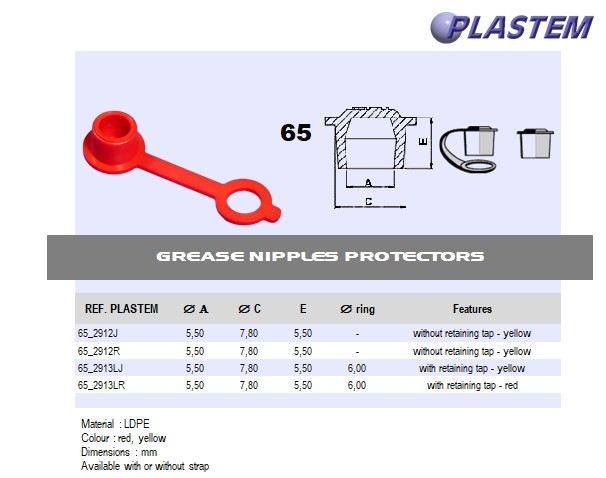 PLASTEM

65

E

A

C

GREASE NIPPLES PROTECTORS

| REF. PLASTEM | ∅ A | ∅ C | E | ∅ ring | Features |
|---|---|---|---|---|---|
| 65_2912J | 5,50 | 7,80 | 5,50 | - | without retaining tap - yellow |
| 65_2912R | 5,50 | 7,80 | 5,50 | - | without retaining tap - yellow |
| 65_2913LJ | 5,50 | 7,80 | 5,50 | 6,00 | with retaining tap - yellow |
| 65_2913LR | 5,50 | 7,80 | 5,50 | 6,00 | with retaining tap - red |

Material : LDPE
Colour : red, yellow
Dimensions : mm
Available with or without strap